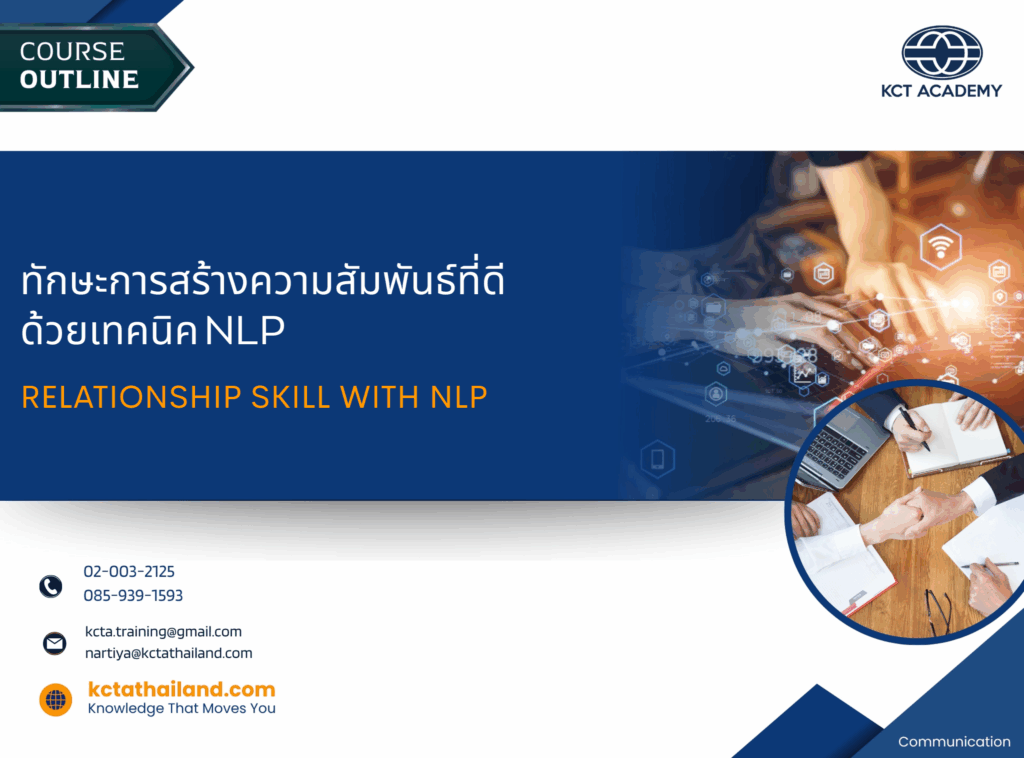 COURSE
OUTLINE

KCT ACADEMY

ทักษะการสร้างความสัมพันธ์ที่ดี
ด้วยเทคนิค NLP

RELATIONSHIP SKILL WITH NLP

02-003-2125
085-939-1593

kcta.training@gmail.com
nartiya@kctathailand.com

kctathailand.com
Knowledge That Moves You

Communication